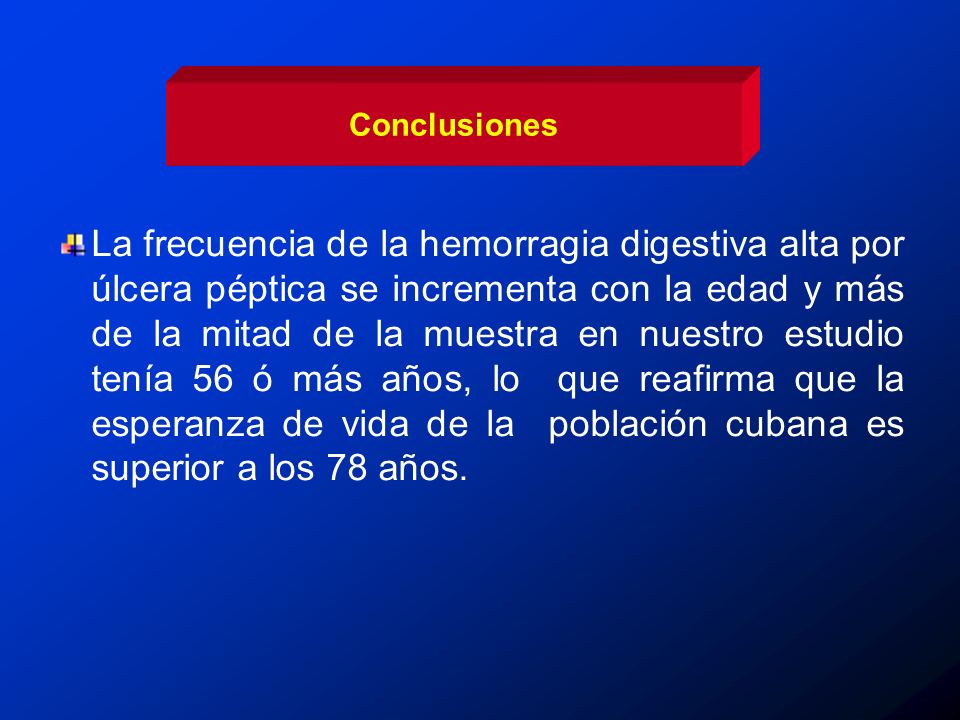 Conclusiones

La frecuencia de la hemorragia digestiva alta por úlcera péptica se incrementa con la edad y más de la mitad de la muestra en nuestro estudio tenía 56 ó más años, lo que reafirma que la esperanza de vida de la población cubana es superior a los 78 años.